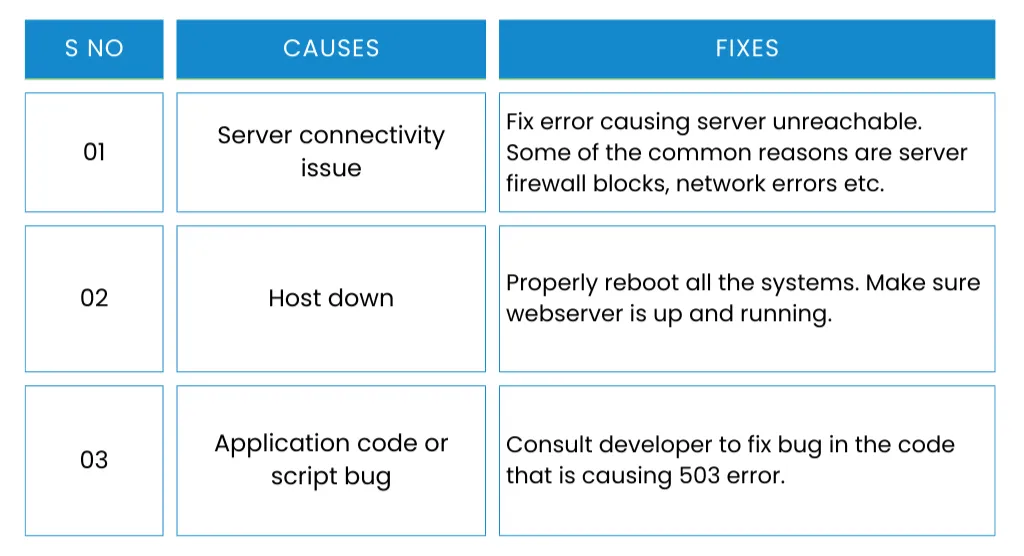 | S NO | CAUSES | FIXES |
|---|---|---|
| 01 | Server connectivity issue | Fix error causing server unreachable. Some of the common reasons are server firewall blocks, network errors etc. |
| 02 | Host down | Properly reboot all the systems. Make sure webserver is up and running. |
| 03 | Application code or script bug | Consult developer to fix bug in the code that is causing 503 error. |